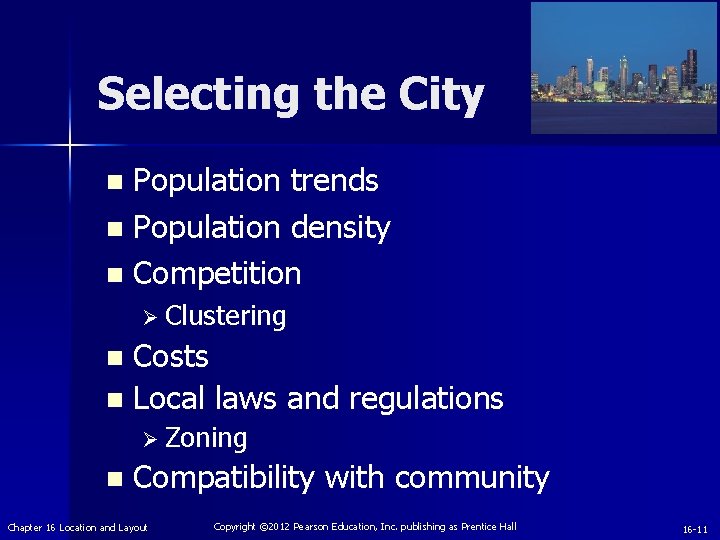 Selecting the City

- Population trends
- Population density
- Competition
  - Clustering
- Costs
- Local laws and regulations
  - Zoning
- Compatibility with community

Chapter 16 Location and Layout

Copyright ©2012 Pearson Education, Inc. publishing as Prentice Hall

16-11